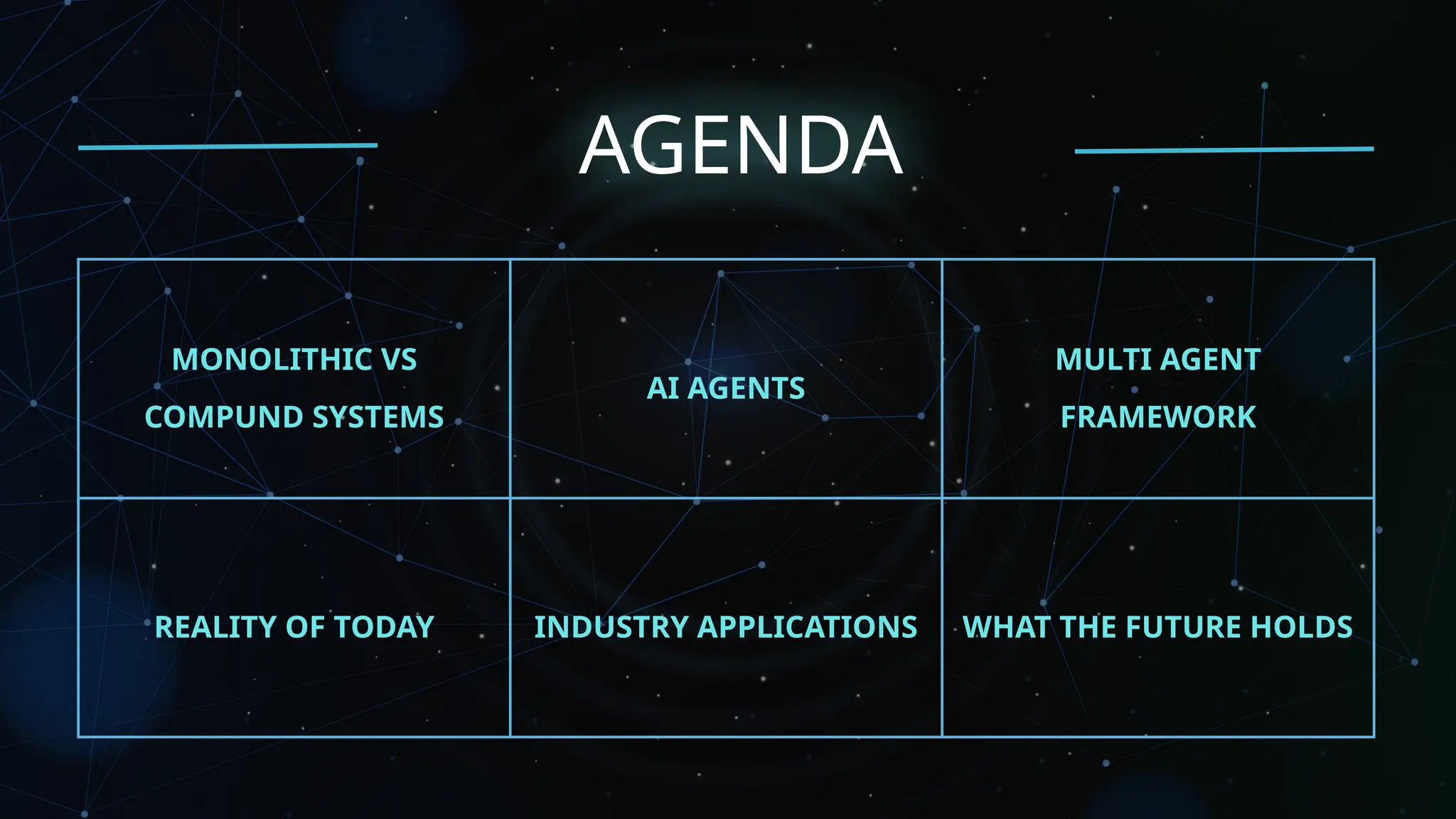 AGENDA

| MONOLITHIC VS COMPUND SYSTEMS | AI AGENTS | MULTI AGENT FRAMEWORK |
|---|---|---|
| REALITY OF TODAY | INDUSTRY APPLICATIONS | WHAT THE FUTURE HOLDS |